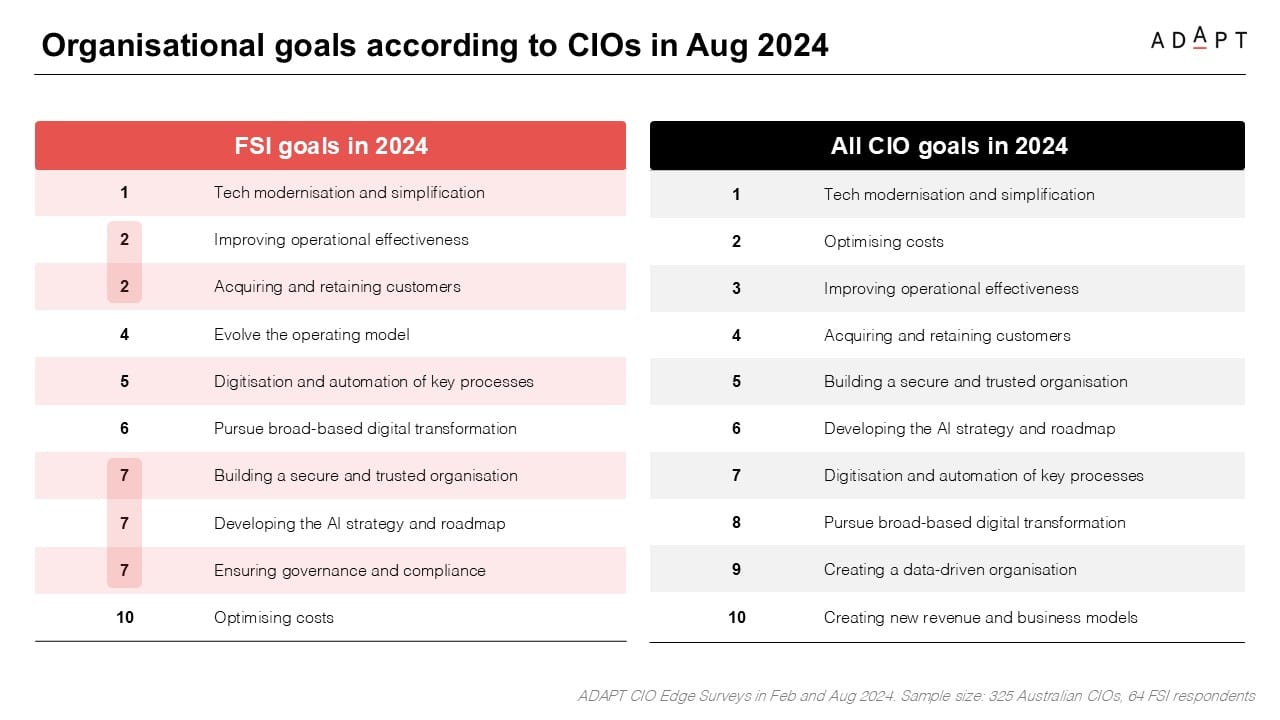 Organisational goals according to CIOs in Aug 2024

ADAPT

| FSI goals in 2024 | |
|---|---|
| 1 | Tech modernisation and simplification |
| 2 | Improving operational effectiveness |
| 2 | Acquiring and retaining customers |
| 4 | Evolve the operating model |
| 5 | Digitisation and automation of key processes |
| 6 | Pursue broad-based digital transformation |
| 7 | Building a secure and trusted organisation |
| 7 | Developing the AI strategy and roadmap |
| 7 | Ensuring governance and compliance |
| 10 | Optimising costs |

| All CIO goals in 2024 | |
|---|---|
| 1 | Tech modernisation and simplification |
| 2 | Optimising costs |
| 3 | Improving operational effectiveness |
| 4 | Acquiring and retaining customers |
| 5 | Building a secure and trusted organisation |
| 6 | Developing the AI strategy and roadmap |
| 7 | Digitisation and automation of key processes |
| 8 | Pursue broad-based digital transformation |
| 9 | Creating a data-driven organisation |
| 10 | Creating new revenue and business models |

ADAPT CIO Edge Surveys in Feb and Aug 2024. Sample size: 325 Australian CIOs, 64 FSI respondents